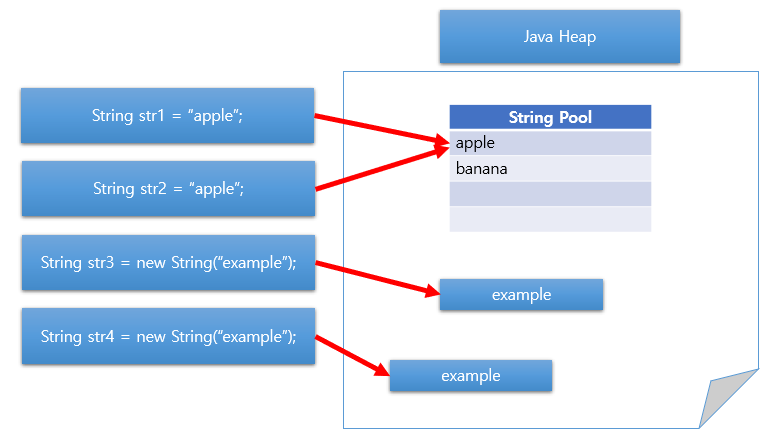 Java Heap

String str1 = "apple";

String str2 = "apple";

String str3 = new String("example");

String str4 = new String("example");

| String Pool |
|---|
| apple |
| banana |
| |
| |

example

example